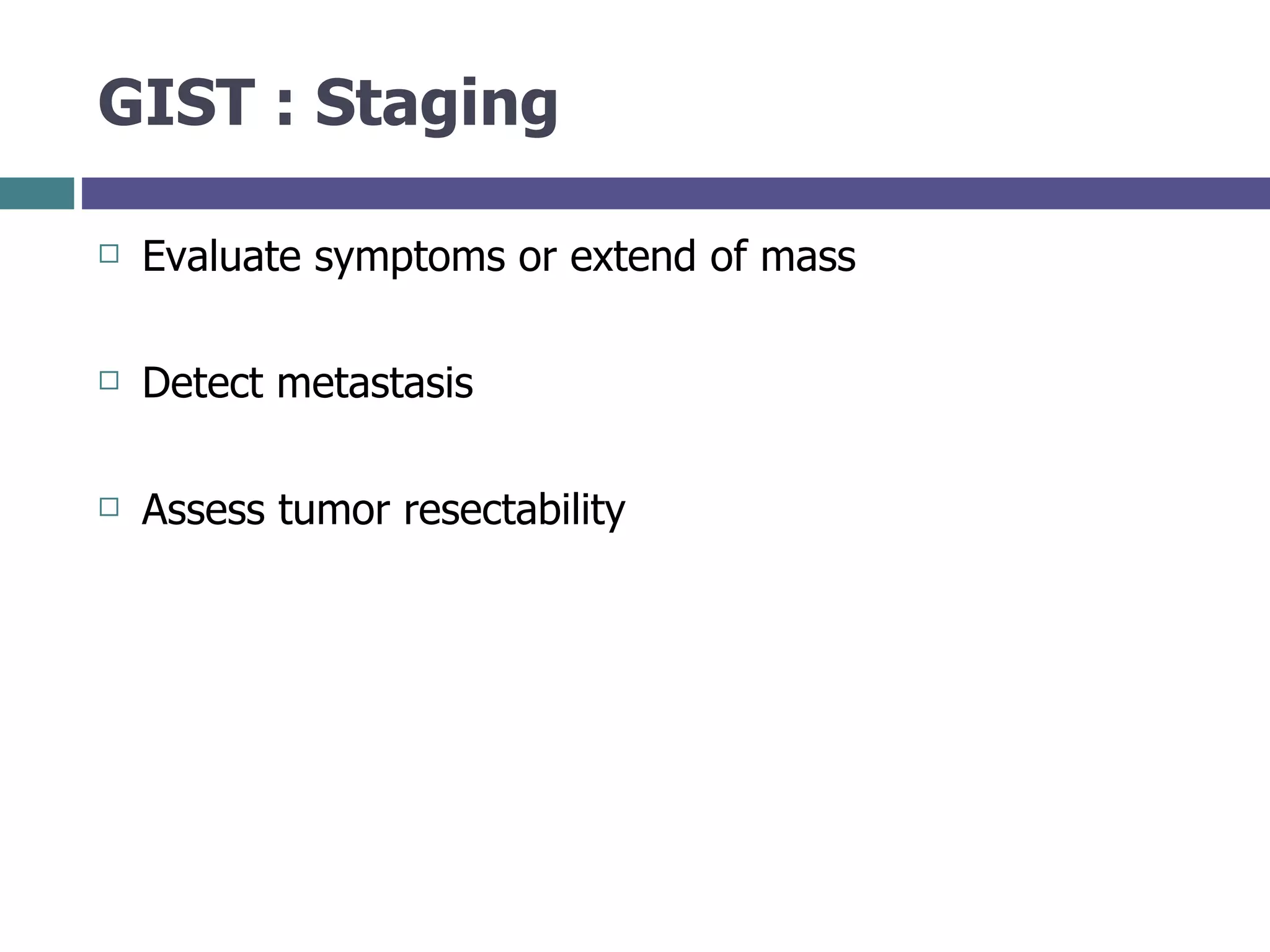 GIST : Staging

□ Evaluate symptoms or extend of mass

□ Detect metastasis

□ Assess tumor resectability